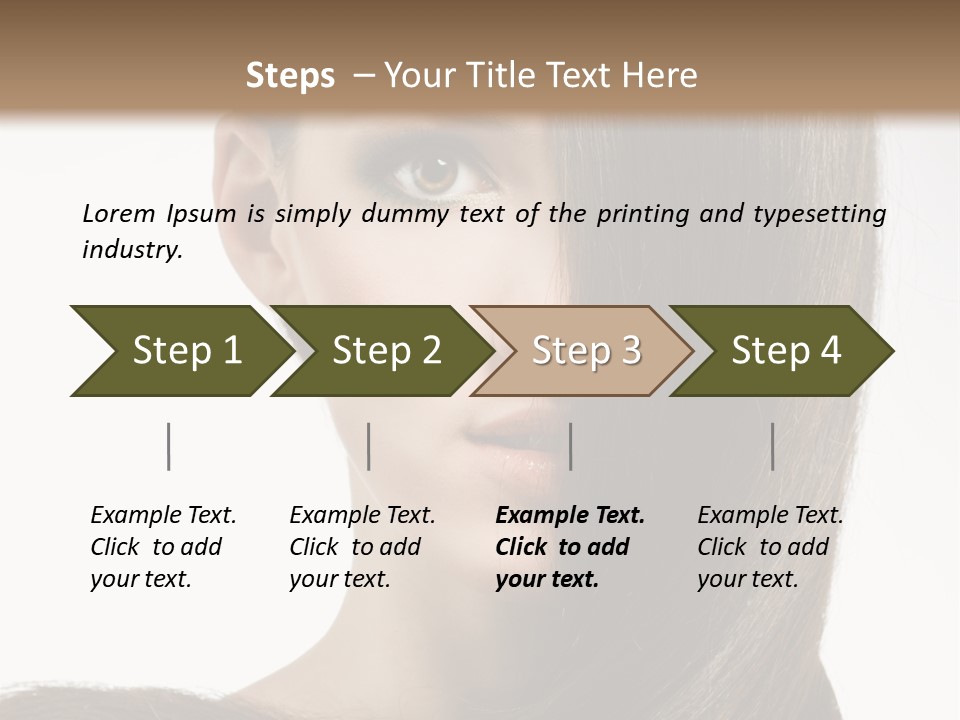 Steps – Your Title Text Here

Lorem Ipsum is simply dummy text of the printing and typesetting industry.

Step 1

Step 2

Step 3

Step 4

Example Text. Click to add your text.

Example Text. Click to add your text.

Example Text. Click to add your text.

Example Text. Click to add your text.